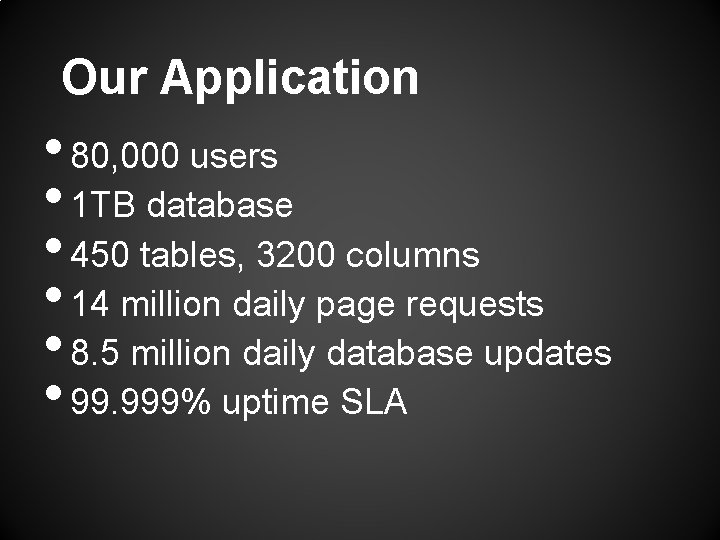 Our Application

• 80,000 users
• 1TB database
• 450 tables, 3200 columns
• 14 million daily page requests
• 8.5 million daily database updates
• 99.999% uptime SLA